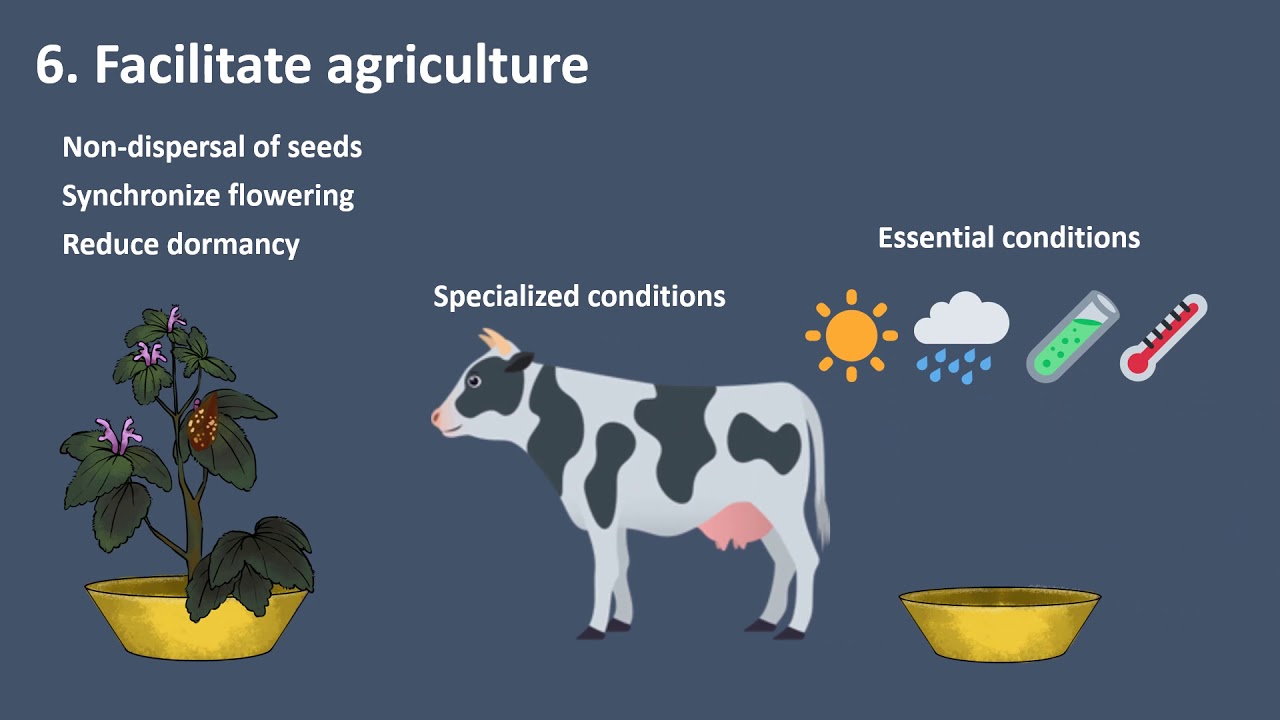 6. Facilitate agriculture

Non-dispersal of seeds
Synchronize flowering
Reduce dormancy

Specialized conditions

Essential conditions